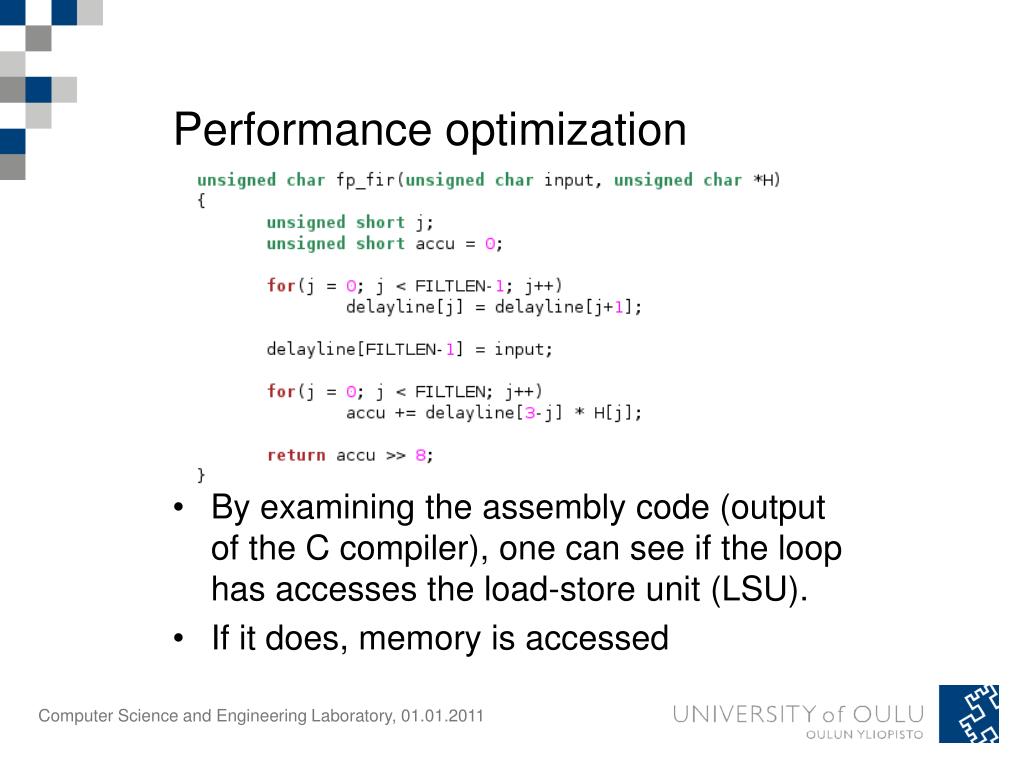 Performance optimization

unsigned char fp_fir(unsigned char input, unsigned char *H)
{
unsigned short j;
unsigned short accu = 0;

for(j = 0; j < FILTLEN-1; j++)
delayline[j] = delayline[j+1];

delayline[FILTLEN-1] = input;

for(j = 0; j < FILTLEN; j++)
accu += delayline[3-j] * H[j];

return accu >> 8;
}

• By examining the assembly code (output of the C compiler), one can see if the loop has accesses the load-store unit (LSU).
• If it does, memory is accessed

Computer Science and Engineering Laboratory, 01.01.2011

UNIVERSITY of OULU
OULUN YLIOPISTO